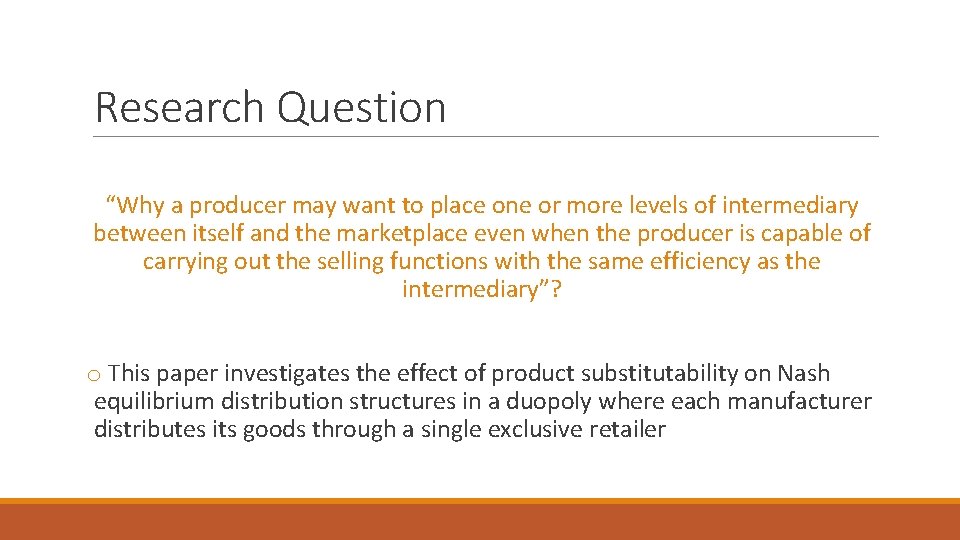 Research Question

“Why a producer may want to place one or more levels of intermediary between itself and the marketplace even when the producer is capable of carrying out the selling functions with the same efficiency as the intermediary”?

o This paper investigates the effect of product substitutability on Nash equilibrium distribution structures in a duopoly where each manufacturer distributes its goods through a single exclusive retailer